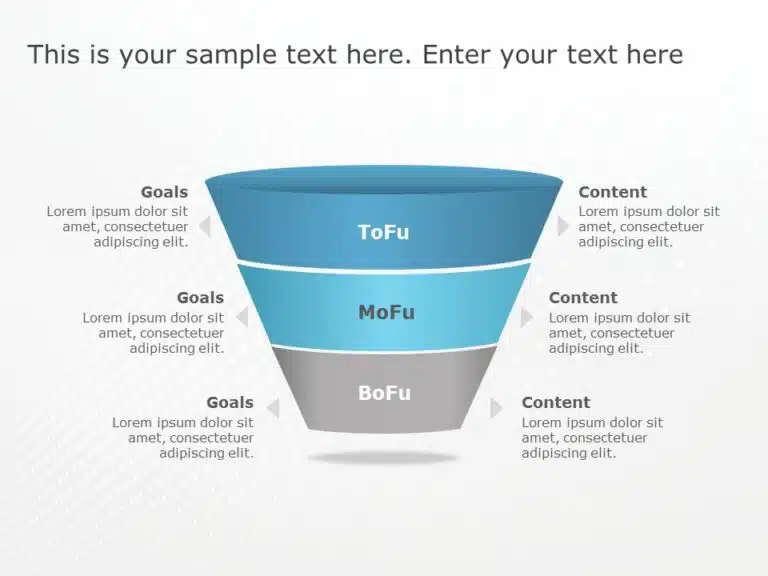 This is your sample text here. Enter your text here

Goals
Lorem ipsum dolor sit amet, consectetuer adipiscing elit.

ToFu

Content
Lorem ipsum dolor sit amet, consectetuer adipiscing elit.

Goals
Lorem ipsum dolor sit amet, consectetuer adipiscing elit.

MoFu

Content
Lorem ipsum dolor sit amet, consectetuer adipiscing elit.

Goals
Lorem ipsum dolor sit amet, consectetuer adipiscing elit.

BoFu

Content
Lorem ipsum dolor sit amet, consectetuer adipiscing elit.